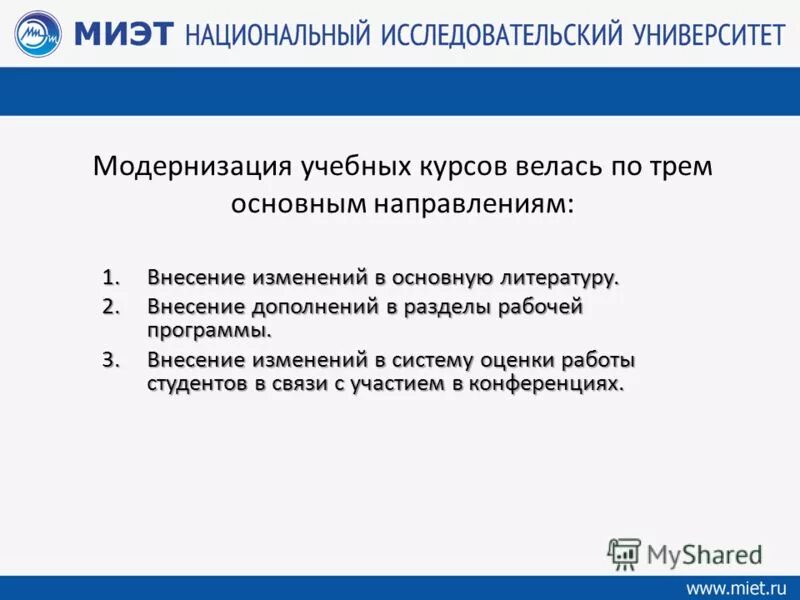 МИЭТ НАЦИОНАЛЬНЫЙ ИССЛЕДОВАТЕЛЬСКИЙ УНИВЕРСИТЕТ

Модернизация учебных курсов велась по трем основным направлениям:

1. Внесение изменений в основную литературу.
2. Внесение дополнений в разделы рабочей программы.
3. Внесение изменений в систему оценки работы студентов в связи с участием в конференциях.

MyShared

www.miet.ru